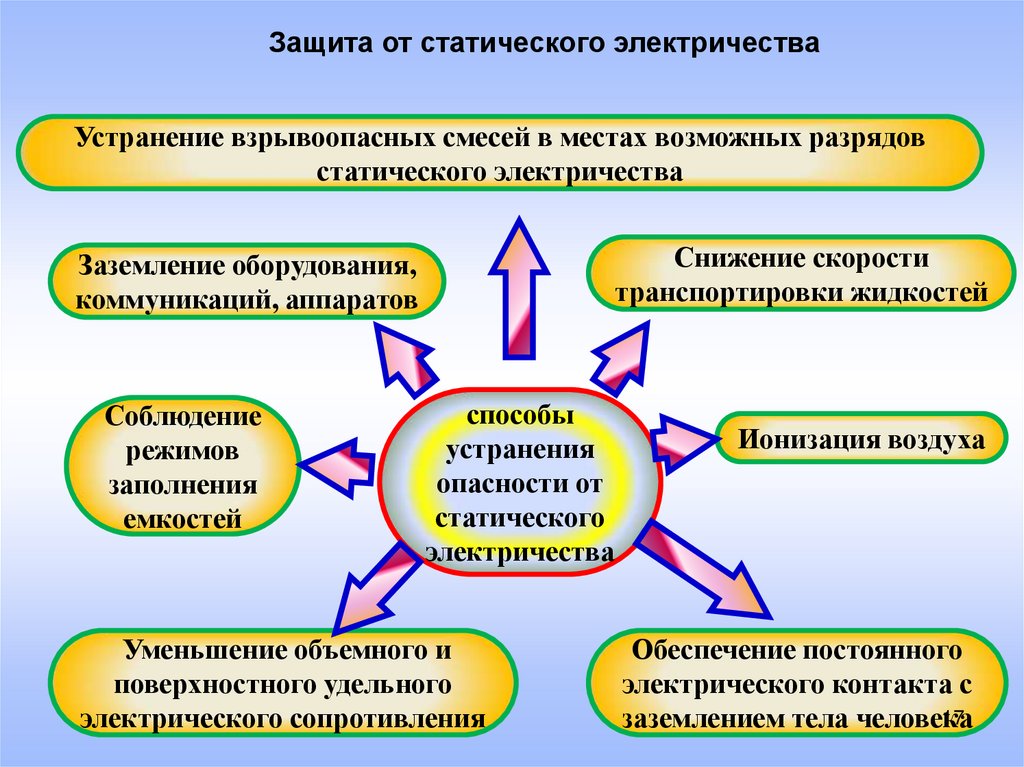 Защита от статического электричества

Устранение взрывоопасных смесей в местах возможных разрядов статического электричества

Заземление оборудования, коммуникаций, аппаратов

Снижение скорости транспортировки жидкостей

Соблюдение режимов заполнения емкостей

способы устранения опасности от статического электричества

Ионизация воздуха

Уменьшение объемного и поверхностного удельного электрического сопротивления

Обеспечение постоянного электрического контакта с заземлением тела человека

17